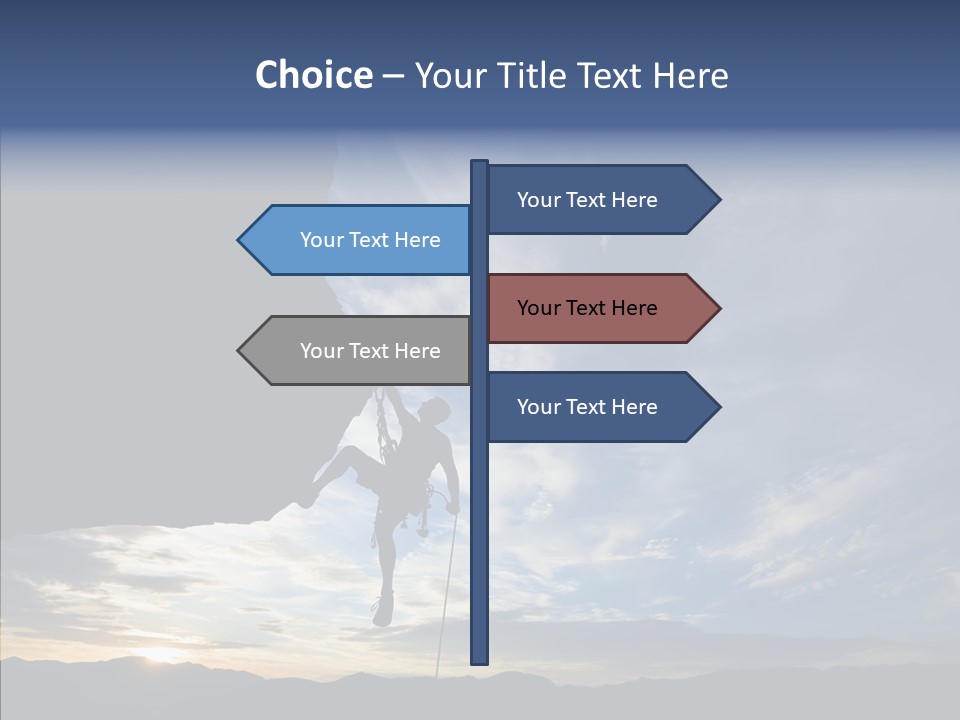 Choice – Your Title Text Here

Your Text Here

Your Text Here

Your Text Here

Your Text Here

Your Text Here